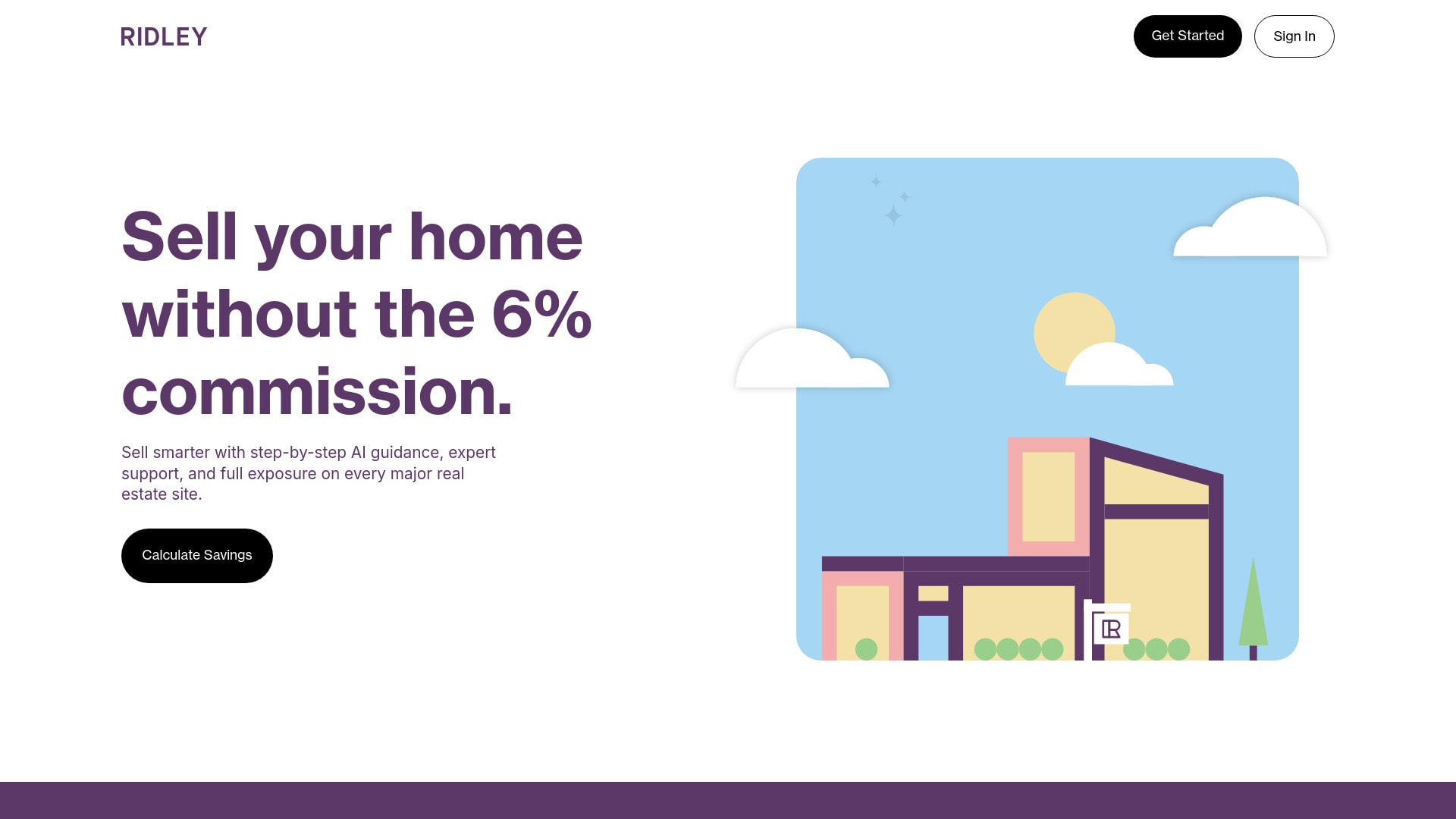 RIDLEY

Get Started

Sign In

Sell your home without the 6% commission.

Sell smarter with step-by-step AI guidance, expert support, and full exposure on every major real estate site.

Calculate Savings

R